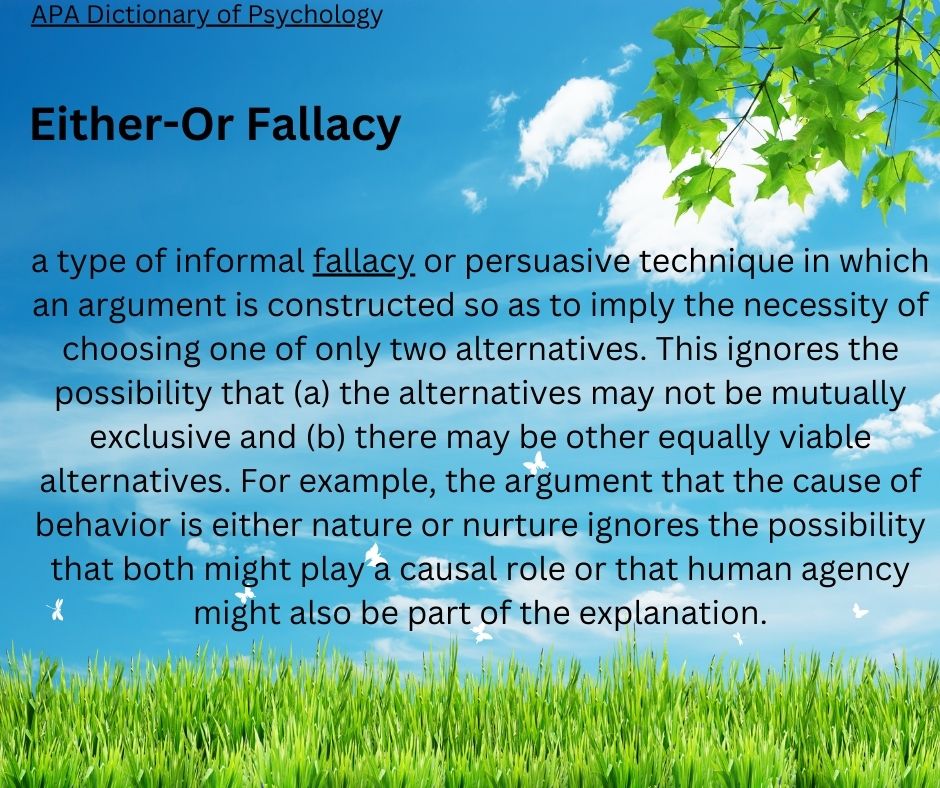 APA Dictionary of Psychology

Either-Or Fallacy

a type of informal fallacy or persuasive technique in which an argument is constructed so as to imply the necessity of choosing one of only two alternatives. This ignores the possibility that (a) the alternatives may not be mutually exclusive and (b) there may be other equally viable alternatives. For example, the argument that the cause of behavior is either nature or nurture ignores the possibility that both might play a causal role or that human agency might also be part of the explanation.